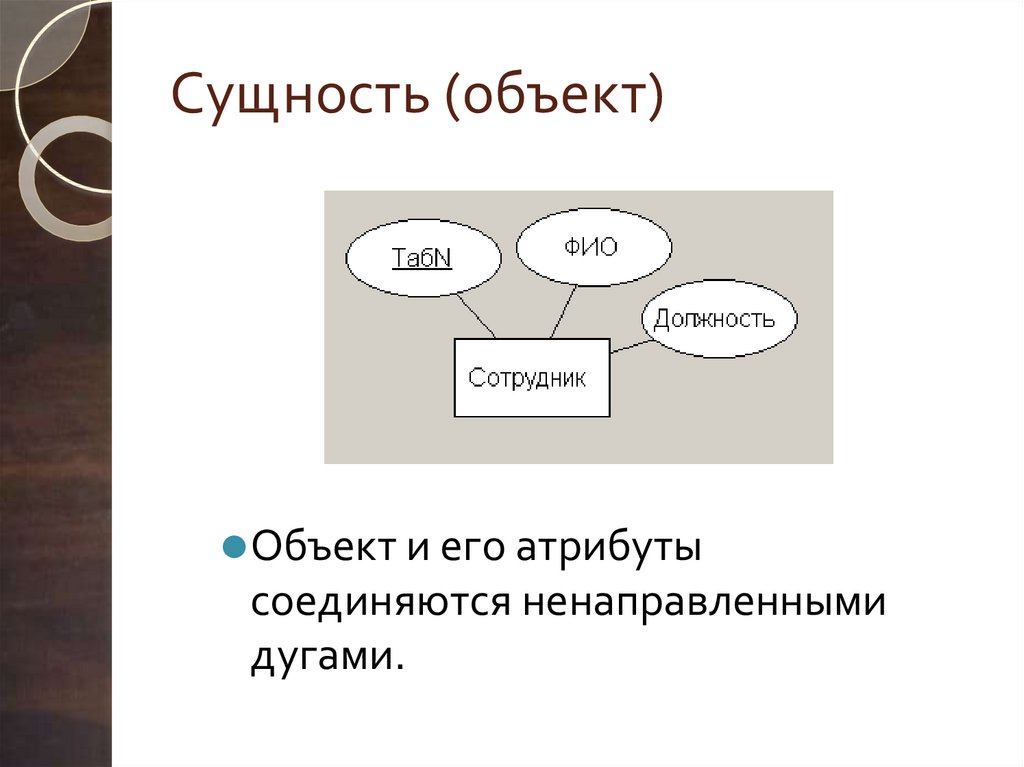 Сущность (объект)

ТабN

ФИО

Должность

Сотрудник

Объект и его атрибуты соединяются ненаправленными дугами.